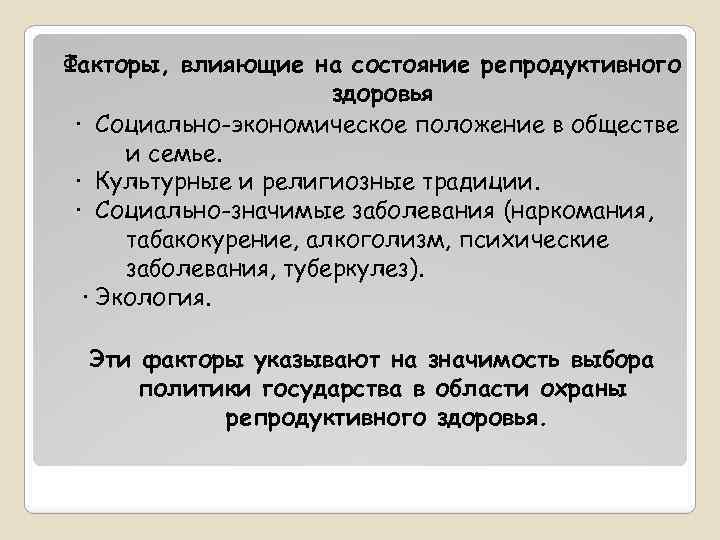 Факторы, влияющие на состояние репродуктивного здоровья

· Социально-экономическое положение в обществе и семье.
· Культурные и религиозные традиции.
· Социально-значимые заболевания (наркомания, табакокурение, алкоголизм, психические заболевания, туберкулез).
· Экология.

Эти факторы указывают на значимость выбора политики государства в области охраны репродуктивного здоровья.